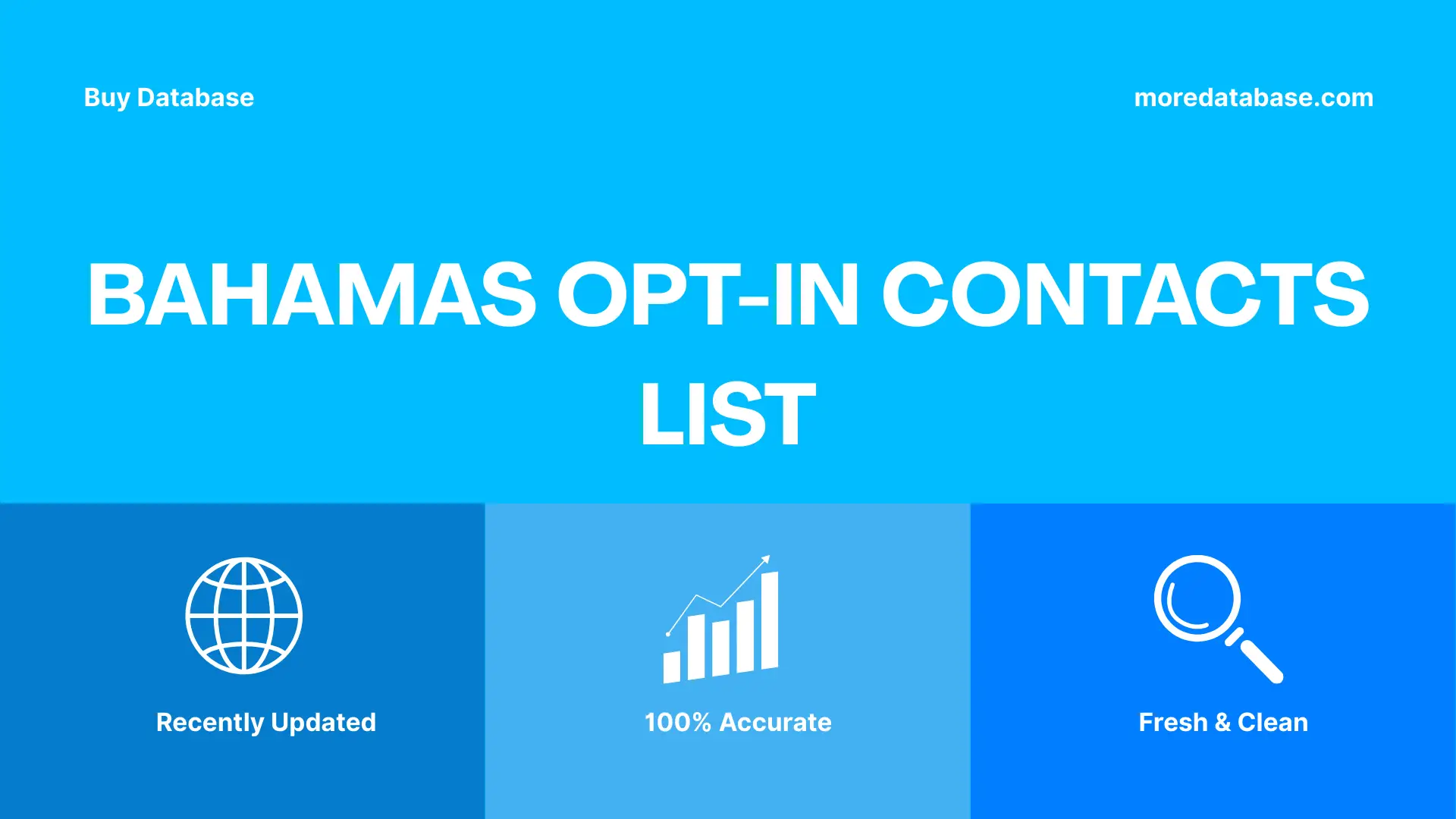 Buy Database

moredatabase.com

BAHAMAS OPT-IN CONTACTS LIST

Recently Updated

100% Accurate

Fresh & Clean